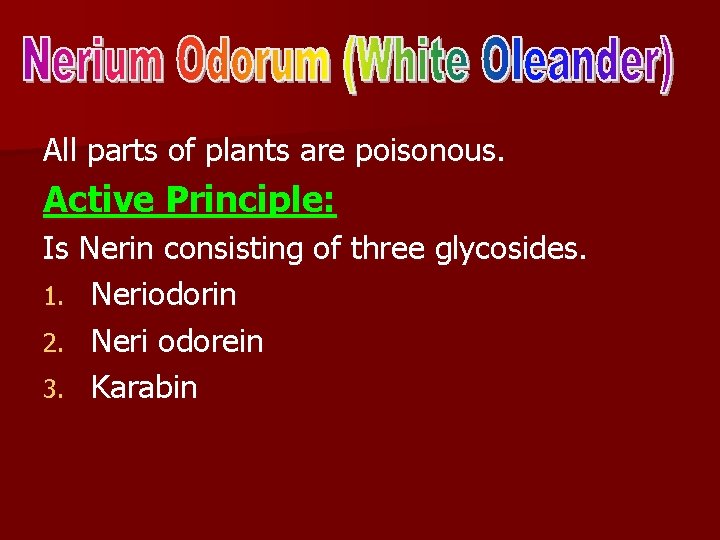 Nerium Odorum (White Oleander)

All parts of plants are poisonous.

Active Principle:

Is Nerin consisting of three glycosides.

1. Neriodorin
2. Neri odorein
3. Karabin